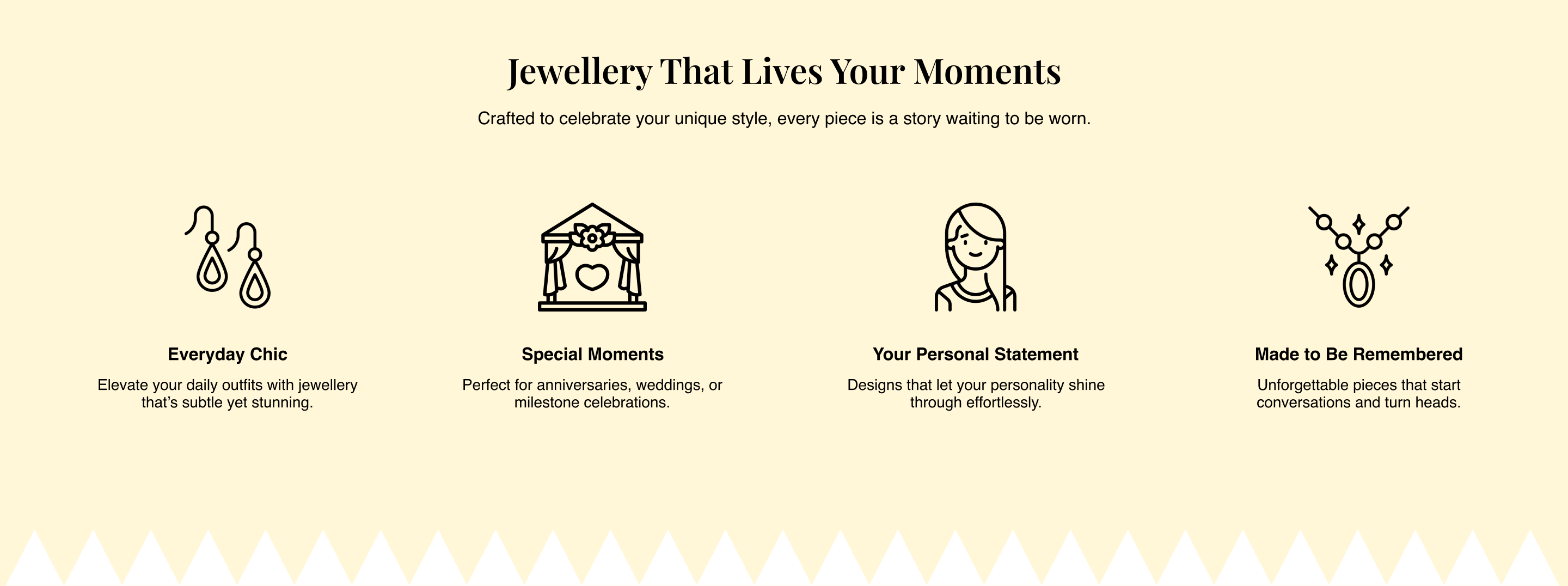 Jewellery That Lives Your Moments

Crafted to celebrate your unique style, every piece is a story waiting to be worn.

Everyday Chic

Elevate your daily outfits with jewellery that's subtle yet stunning.

Special Moments

Perfect for anniversaries, weddings, or milestone celebrations.

Your Personal Statement

Designs that let your personality shine through effortlessly.

Made to Be Remembered

Unforgettable pieces that start conversations and turn heads.